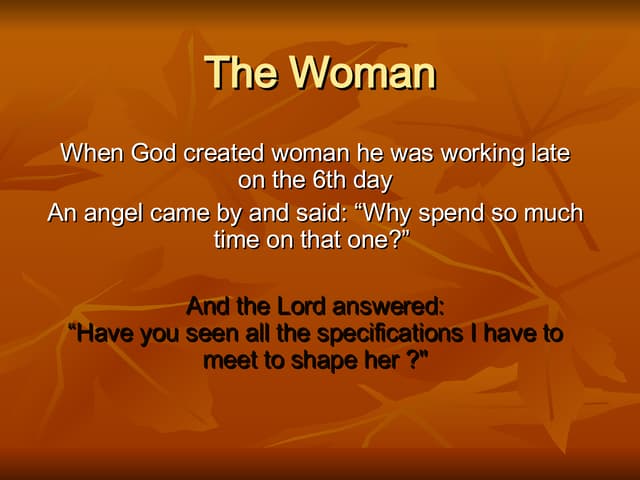 The Woman

When God created woman he was working late on the 6th day

An angel came by and said: “Why spend so much time on that one?”

And the Lord answered:
“Have you seen all the specifications I have to meet to shape her ?"